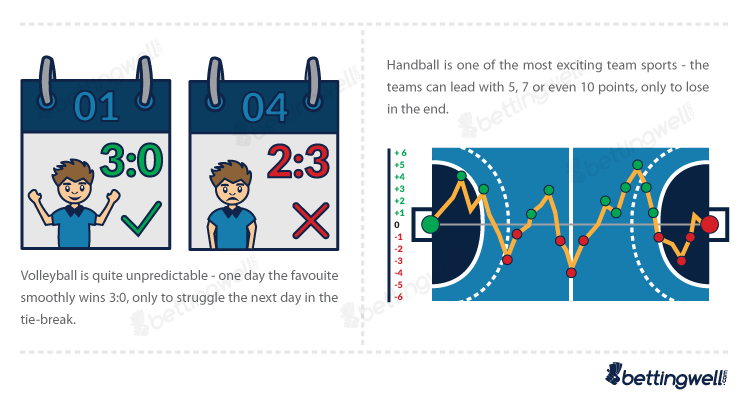 01

3:0

04

2:3

Volleyball is quite unpredictable - one day the favouite smoothly wins 3:0, only to struggle the next day in the tie-break.

Handball is one of the most exciting team sports - the teams can lead with 5, 7 or even 10 points, only to lose in the end.

+6
+5
+4
+3
+2
+1
0
-1
-2
-3
-4
-5
-6

bettingwell.com